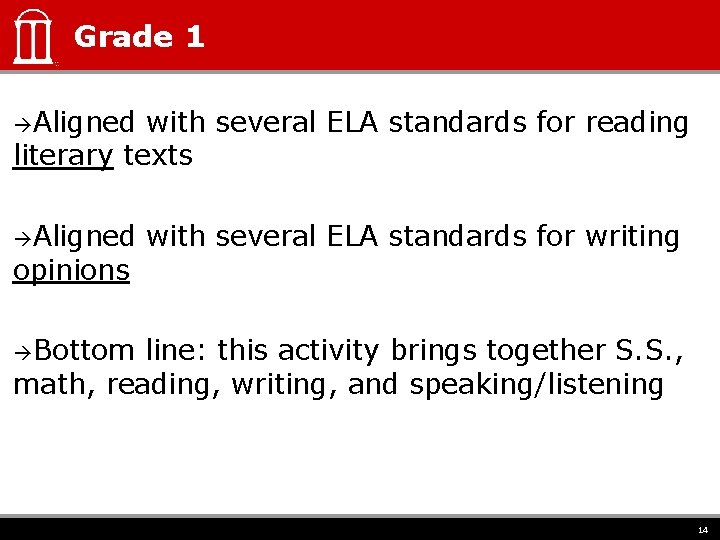 Grade 1

→Aligned with several ELA standards for reading literary texts

→Aligned with several ELA standards for writing opinions

→Bottom line: this activity brings together S.S., math, reading, writing, and speaking/listening

14